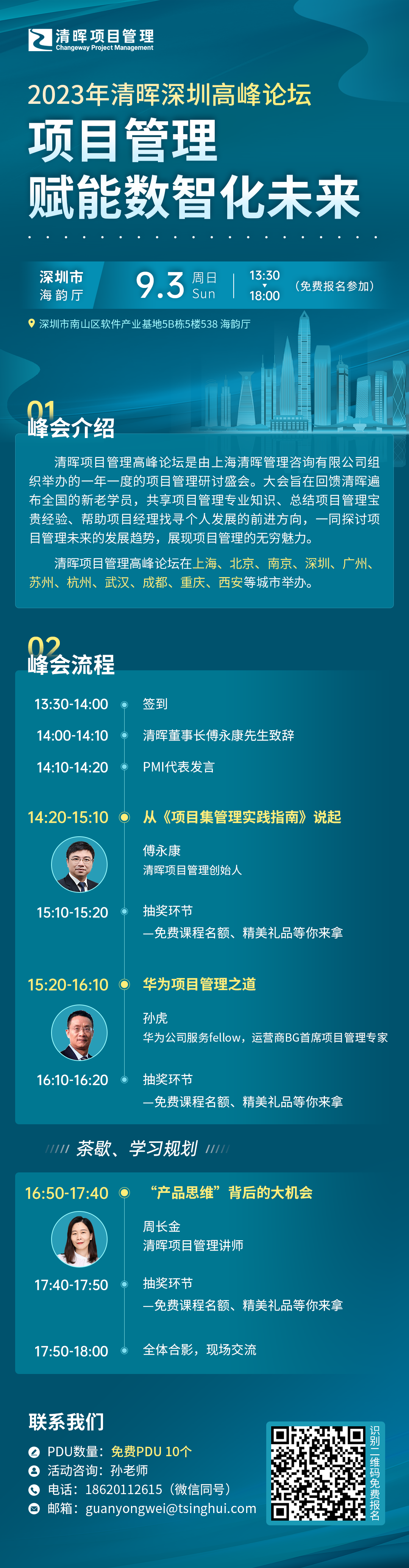 清晖项目管理
Changeway Project Management

2023年清晖深圳高峰论坛
项目管理
赋能数智化未来

深圳市
海韵厅
9.3 周日 Sun
13:30
18:00
（免费报名参加）

深圳市南山区软件产业基地5B栋5楼538 海韵厅

01
峰会介绍

清晖项目管理高峰论坛是由上海清晖管理咨询有限公司组织举办的一年一度的项目管理研讨盛会。大会旨在回馈清晖遍布全国的新老学员，共享项目管理专业知识、总结项目管理宝贵经验、帮助项目经理找寻个人发展的前进方向，一同探讨项目管理未来的发展趋势，展现项目管理的无穷魅力。

清晖项目管理高峰论坛在上海、北京、南京、深圳、广州、苏州、杭州、武汉、成都、重庆、西安等城市举办。

02
峰会流程

13:30-14:00 签到
14:00-14:10 清晖董事长傅永康先生致辞
14:10-14:20 PMI代表发言
14:20-15:10 从《项目集管理实践指南》说起
傅永康
清晖项目管理创始人
15:10-15:20 抽奖环节
—免费课程名额、精美礼品等你来拿
15:20-16:10 华为项目管理之道
孙虎
华为公司服务fellow，运营商BG首席项目管理专家
16:10-16:20 抽奖环节
—免费课程名额、精美礼品等你来拿

茶歇、学习规划

16:50-17:40 “产品思维”背后的大机会
周长金
清晖项目管理讲师
17:40-17:50 抽奖环节
—免费课程名额、精美礼品等你来拿
17:50-18:00 全体合影，现场交流

联系我们
PDU数量：免费PDU 10个
活动咨询：孙老师
电话：18620112615（微信同号）
邮箱：guanyongwei@tsinghui.com

识别二维码免费报名